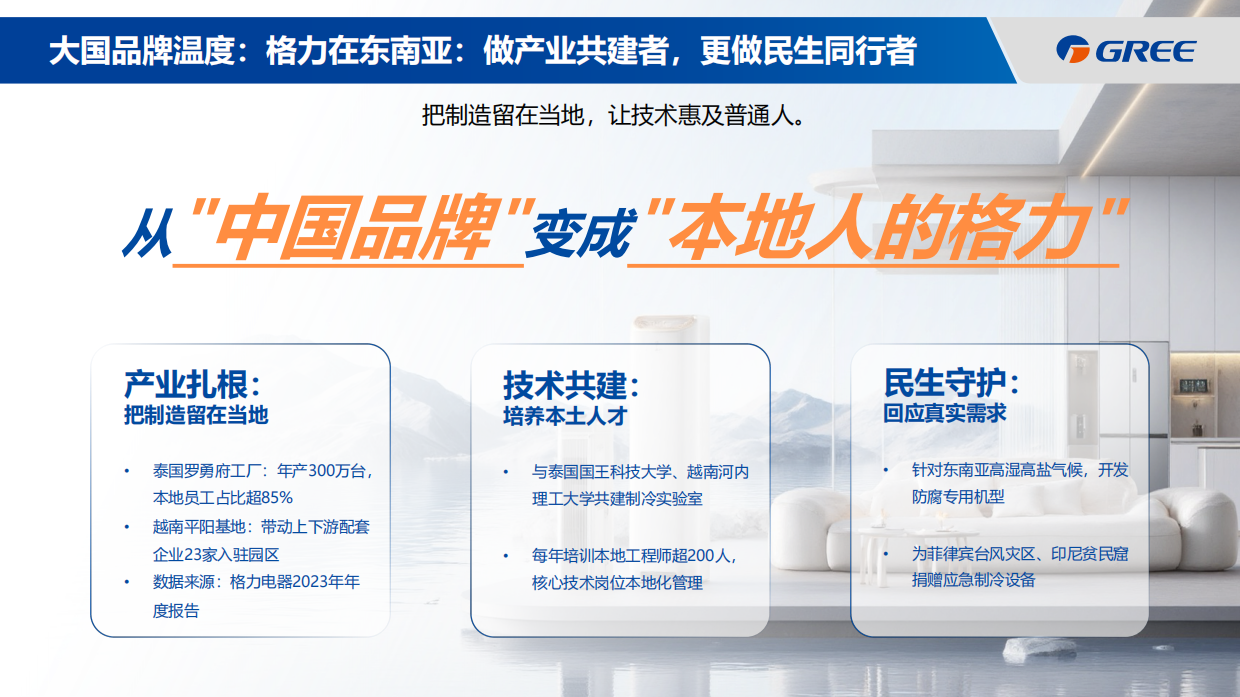 大国品牌温度：格力在东南亚：做产业共建者，更做民生同行者

GREE

把制造留在当地，让技术惠及普通人。

从"中国品牌"变成"本地人的格力"

产业扎根：
把制造留在当地

• 泰国罗勇府工厂：年产300万台，本地员工占比超85%
• 越南平阳基地：带动上下游配套企业23家入驻园区
• 数据来源：格力电器2023年年度报告

技术共建：
培养本土人才

• 与泰国国王科技大学、越南河内理工大学共建制冷实验室
• 每年培训本地工程师超200人，核心技术岗位本地化管理

民生守护：
回应真实需求

• 针对东南亚高湿高盐气候，开发防腐专用机型
• 为菲律宾台风灾区、印尼贫民窟捐赠应急制冷设备